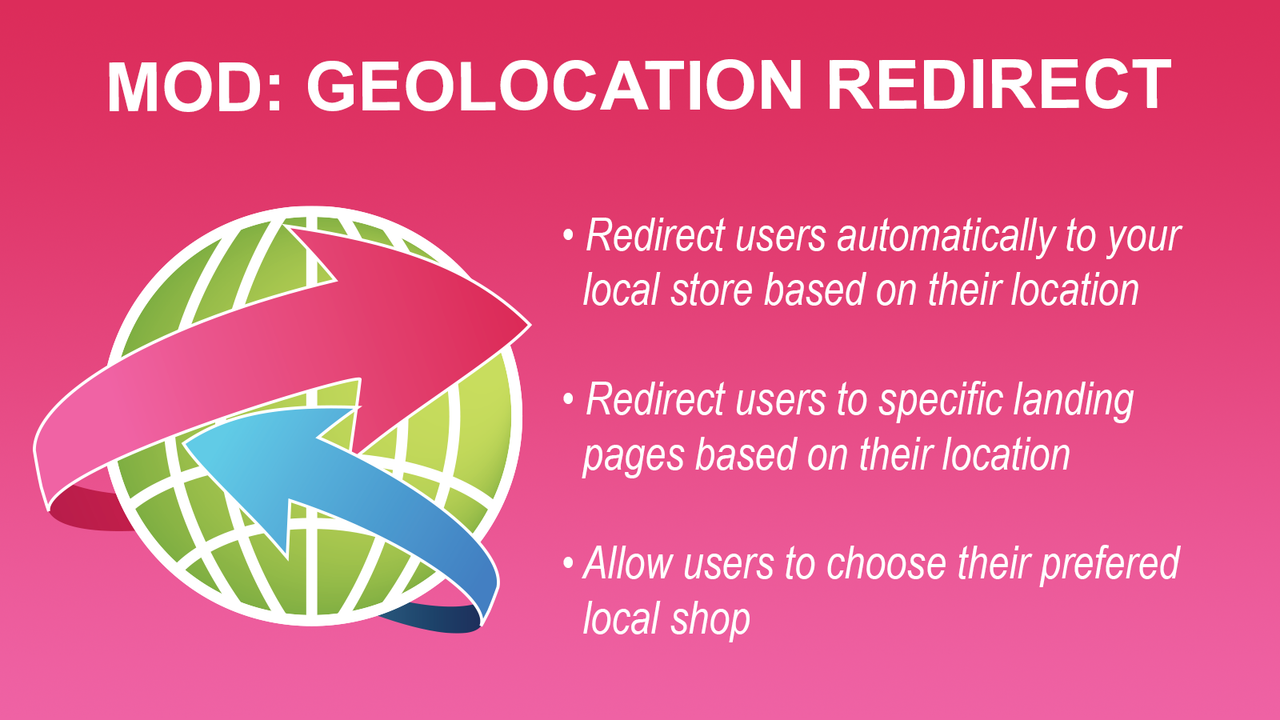 MOD: GEOLOCATION REDIRECT

• Redirect users automatically to your local store based on their location

• Redirect users to specific landing pages based on their location

• Allow users to choose their prefered local shop